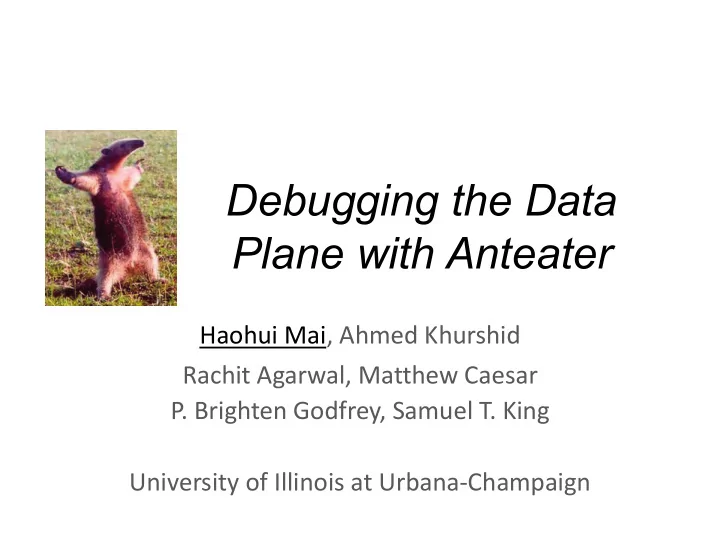 Debugging the Data Plane with Anteater

Haohui Mai, Ahmed Khurshid
Rachit Agarwal, Matthew Caesar
P. Brighten Godfrey, Samuel T. King

University of Illinois at Urbana-Champaign